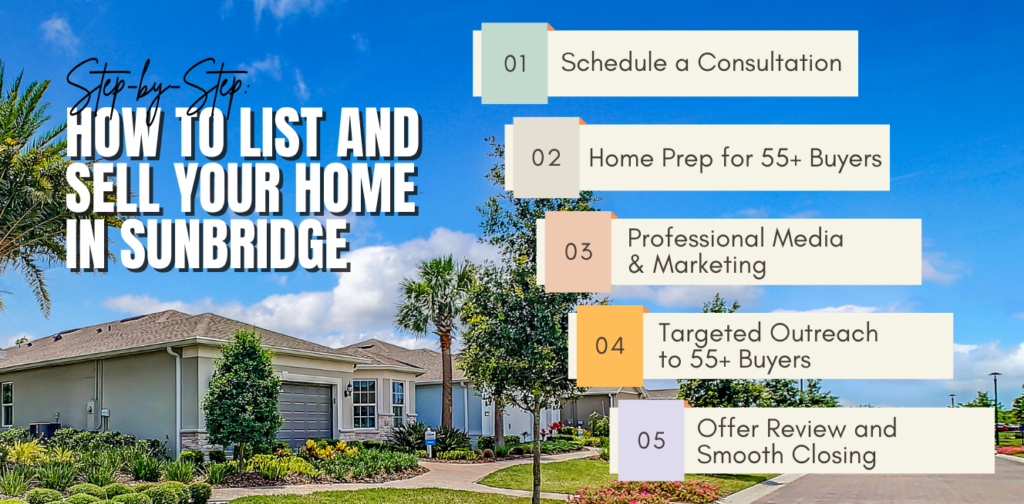 Step-by-Step:
HOW TO LIST AND SELL YOUR HOME IN SUNBRIDGE

01 Schedule a Consultation

02 Home Prep for 55+ Buyers

03 Professional Media & Marketing

04 Targeted Outreach to 55+ Buyers

05 Offer Review and Smooth Closing